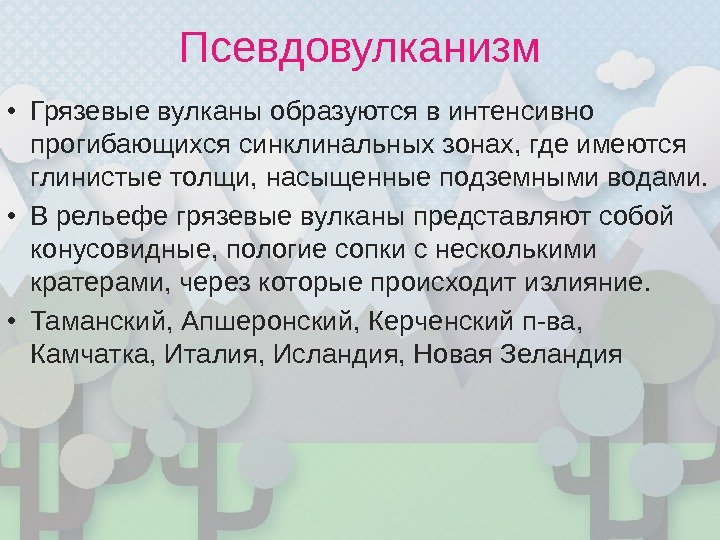 Псевдовулканизм

• Грязевые вулканы образуются в интенсивно прогибающихся синклинальных зонах, где имеются глинистые толщи, насыщенные подземными водами.

• В рельефе грязевые вулканы представляют собой конусовидные, пологие сопки с несколькими кратерами, через которые происходит излияние.

• Таманский, Апшеронский, Керченский п-ва, Камчатка, Италия, Исландия, Новая Зеландия